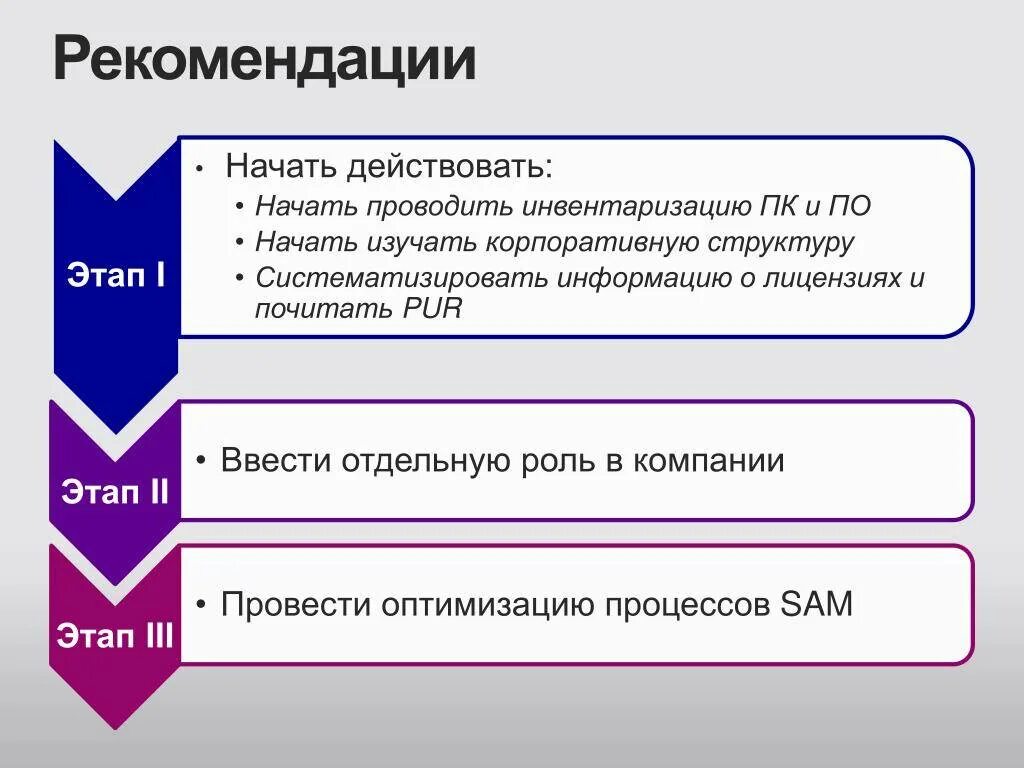 Рекомендации

Этап I

• Начать действовать:
• Начать проводить инвентаризацию ПК и ПО
• Начать изучать корпоративную структуру
• Систематизировать информацию о лицензиях и почитать PUR

Этап II

• Ввести отдельную роль в компании

Этап III

• Провести оптимизацию процессов SAM